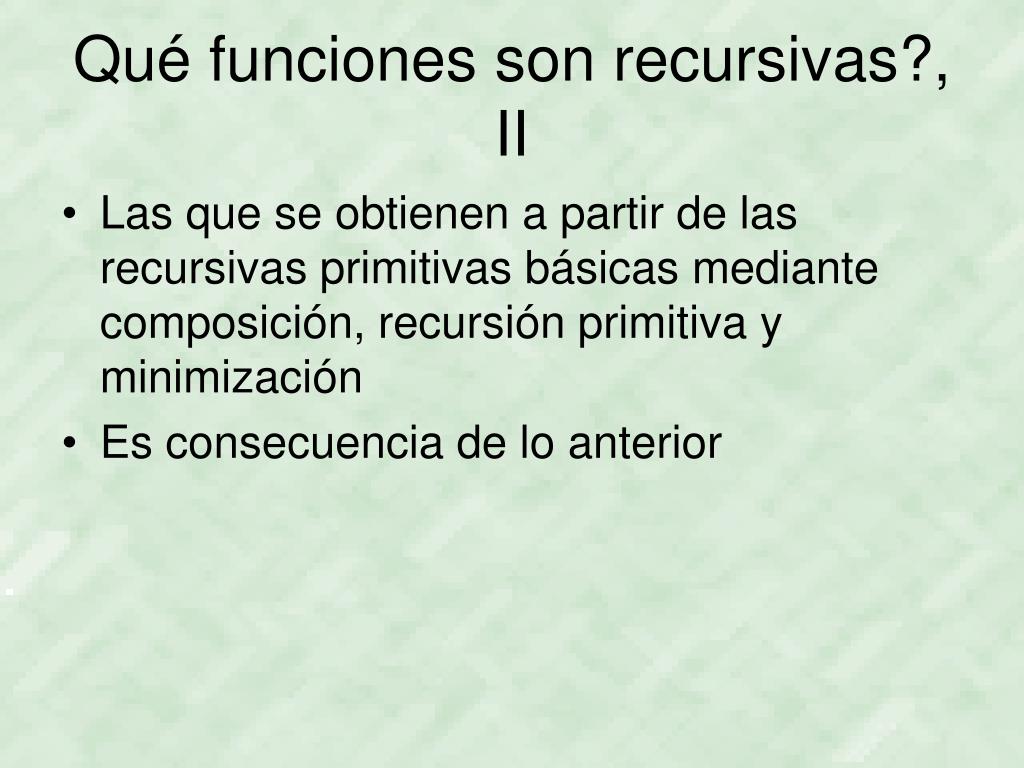 Qué funciones son recursivas?, II

• Las que se obtienen a partir de las recursivas primitivas básicas mediante composición, recursión primitiva y minimización
• Es consecuencia de lo anterior